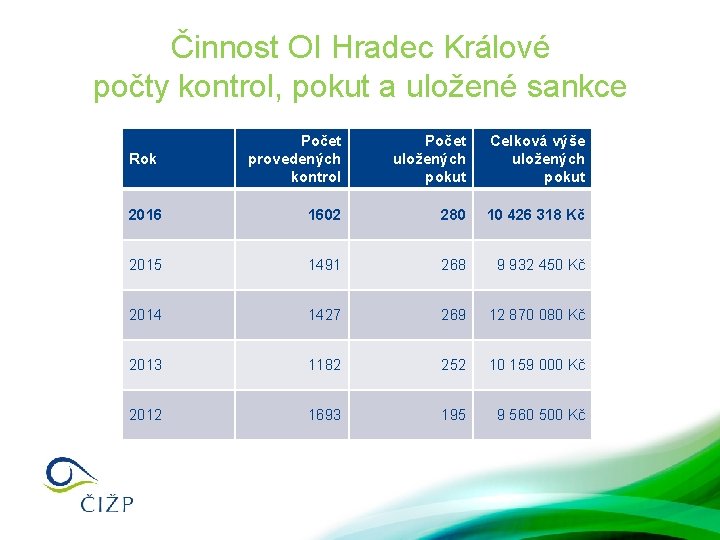 Činnost OI Hradec Králové
počty kontrol, pokut a uložené sankce

| Rok | Počet provedených kontrol | Počet uložených pokut | Celková výše uložených pokut |
|---|---|---|---|
| 2016 | 1602 | 280 | 10 426 318 Kč |
| 2015 | 1491 | 268 | 9 932 450 Kč |
| 2014 | 1427 | 269 | 12 870 080 Kč |
| 2013 | 1182 | 252 | 10 159 000 Kč |
| 2012 | 1693 | 195 | 9 560 500 Kč |

ČIŽP